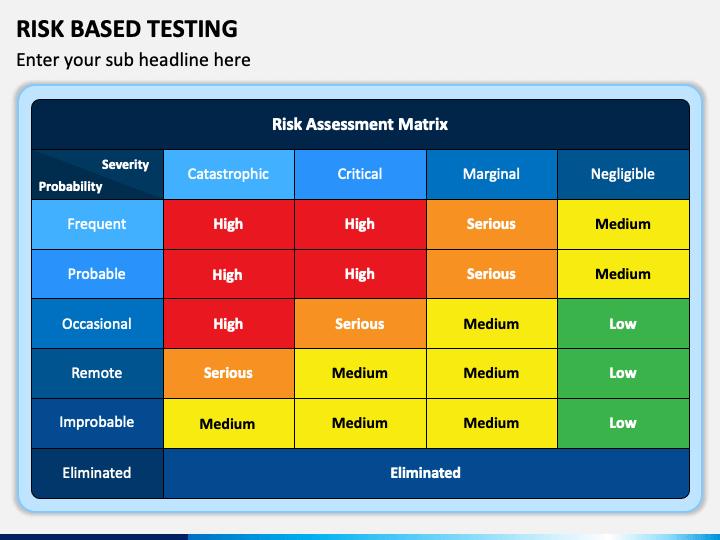 RISK BASED TESTING

Enter your sub headline here

Risk Assessment Matrix

| Severity / Probability | Catastrophic | Critical | Marginal | Negligible |
|---|---|---|---|---|
| Frequent | High | High | Serious | Medium |
| Probable | High | High | Serious | Medium |
| Occasional | High | Serious | Medium | Low |
| Remote | Serious | Medium | Medium | Low |
| Improbable | Medium | Medium | Medium | Low |
| Eliminated | Eliminated | | | |